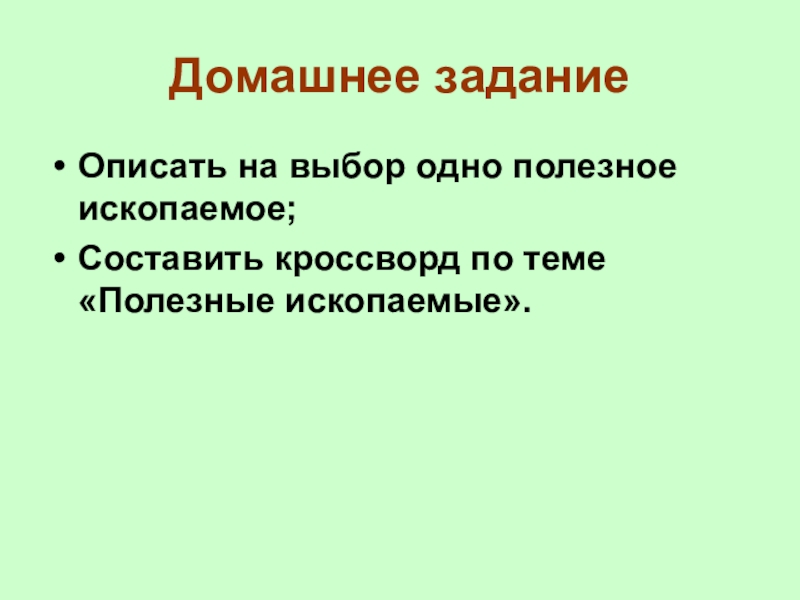 Домашнее задание

• Описать на выбор одно полезное ископаемое;
• Составить кроссворд по теме «Полезные ископаемые».